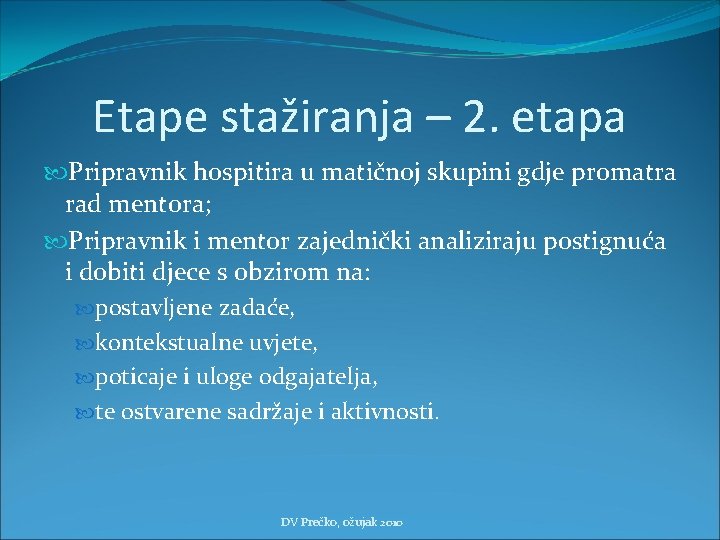 Etape stažiranja – 2. etapa

Pripravnik hospitira u matičnoj skupini gdje promatra rad mentora;

Pripravnik i mentor zajednički analiziraju postignuća i dobiti djece s obzirom na:

postavljene zadaće,

kontekstualne uvjete,

poticaje i uloge odgajatelja,

te ostvarene sadržaje i aktivnosti.

DV Prečko, ožujak 2010